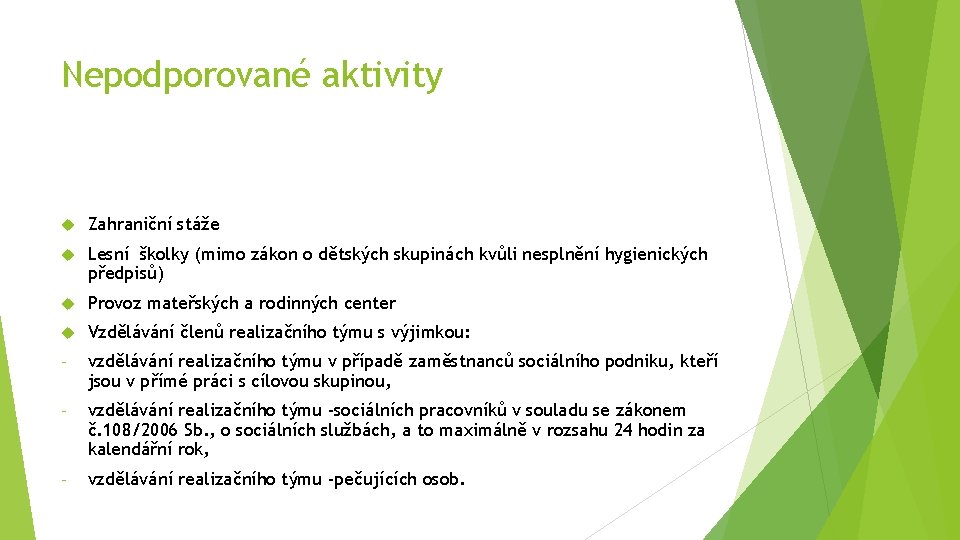 Nepodporované aktivity

Zahraniční stáže

Lesní školky (mimo zákon o dětských skupinách kvůli nesplnění hygienických předpisů)

Provoz mateřských a rodinných center

Vzdělávání členů realizačního týmu s výjimkou:

- vzdělávání realizačního týmu v případě zaměstnanců sociálního podniku, kteří jsou v přímé práci s cílovou skupinou,

- vzdělávání realizačního týmu -sociálních pracovníků v souladu se zákonem č.108/2006 Sb., o sociálních službách, a to maximálně v rozsahu 24 hodin za kalendářní rok,

- vzdělávání realizačního týmu -pečujících osob.